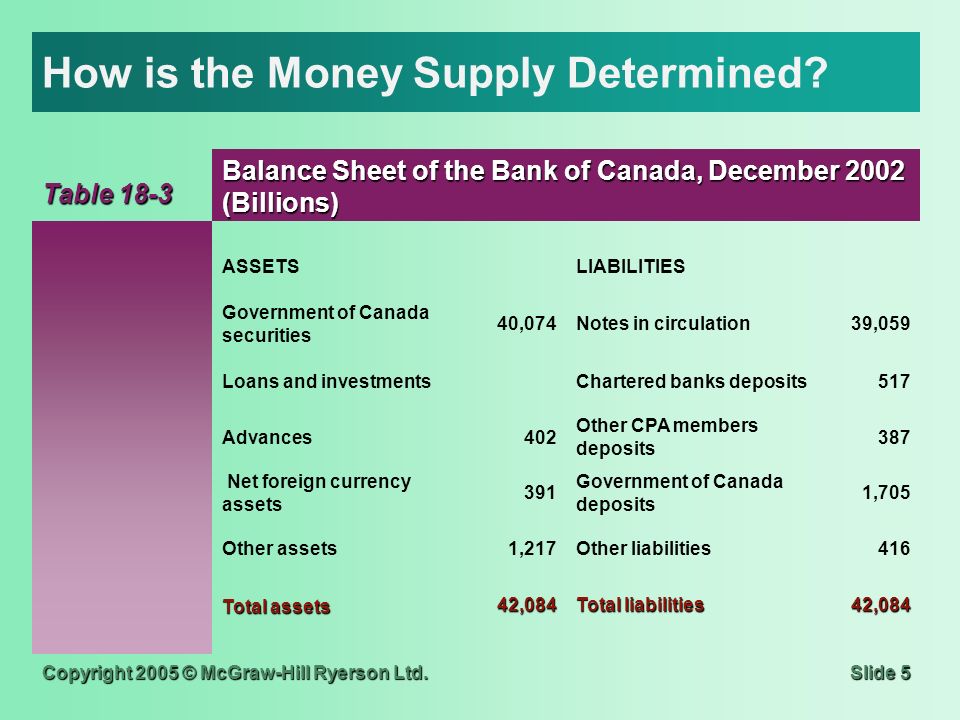 How is the Money Supply Determined?

Table 18-3

Balance Sheet of the Bank of Canada, December 2002 (Billions)

| ASSETS | | LIABILITIES | |
|---|---|---|---|
| Government of Canada securities | 40,074 | Notes in circulation | 39,059 |
| Loans and investments | | Chartered banks deposits | 517 |
| Advances | 402 | Other CPA members deposits | 387 |
| Net foreign currency assets | 391 | Government of Canada deposits | 1,705 |
| Other assets | 1,217 | Other liabilities | 416 |
| Total assets | 42,084 | Total liabilities | 42,084 |

Copyright 2005 © McGraw-Hill Ryerson Ltd.

Slide 5